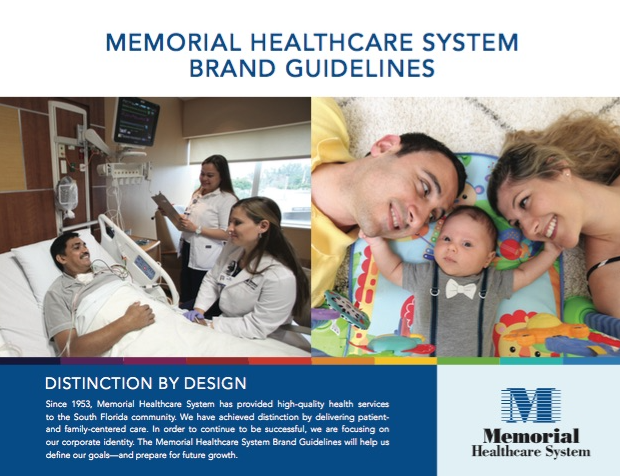 MEMORIAL HEALTHCARE SYSTEM
BRAND GUIDELINES

DISTINCTION BY DESIGN

Since 1953, Memorial Healthcare System has provided high-quality health services to the South Florida community. We have achieved distinction by delivering patient- and family-centered care. In order to continue to be successful, we are focusing on our corporate identity. The Memorial Healthcare System Brand Guidelines will help us define our goals—and prepare for future growth.

M
Memorial
Healthcare System